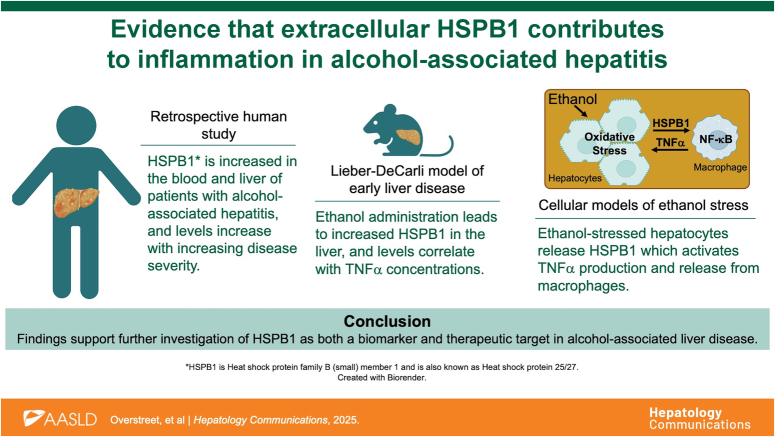 Evidence that extracellular HSPB1 contributes to inflammation in alcohol-associated hepatitis

Retrospective human study

HSPB1* is increased in the blood and liver of patients with alcohol-associated hepatitis, and levels increase with increasing disease severity.

Lieber-DeCarli model of early liver disease

Ethanol administration leads to increased HSPB1 in the liver, and levels correlate with TNFα concentrations.

Ethanol

Oxidative Stress

HSPB1

TNFα

NF-κB

Hepatocytes

Macrophage

Cellular models of ethanol stress

Ethanol-stressed hepatocytes release HSPB1 which activates TNFα production and release from macrophages.

Conclusion

Findings support further investigation of HSPB1 as both a biomarker and therapeutic target in alcohol-associated liver disease.

*HSPB1 is Heat shock protein family B (small) member 1 and is also known as Heat shock protein 25/27.
Created with Biorender.

AASLD Overstreet, et al | Hepatology Communications, 2025.

Hepatology Communications